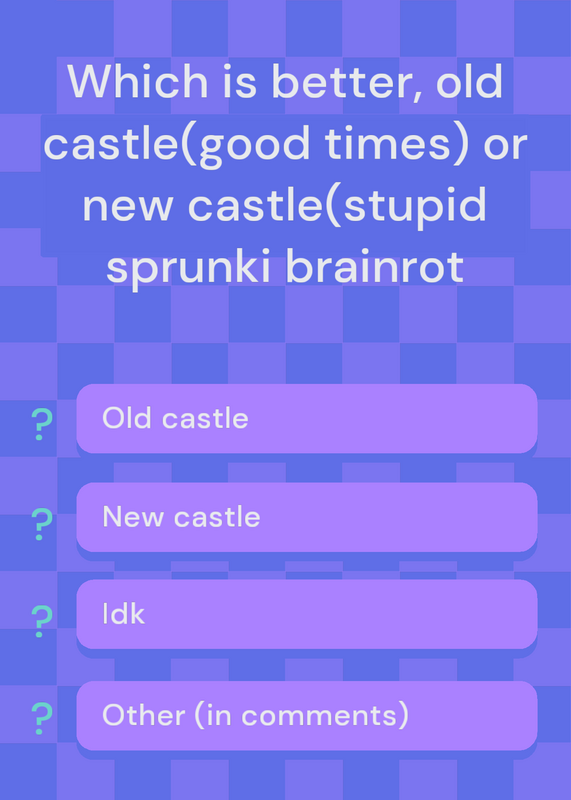 Which is better, old castle(good times) or new castle(stupid sprunki brainrot

? Old castle

? New castle

? Idk

? Other (in comments)